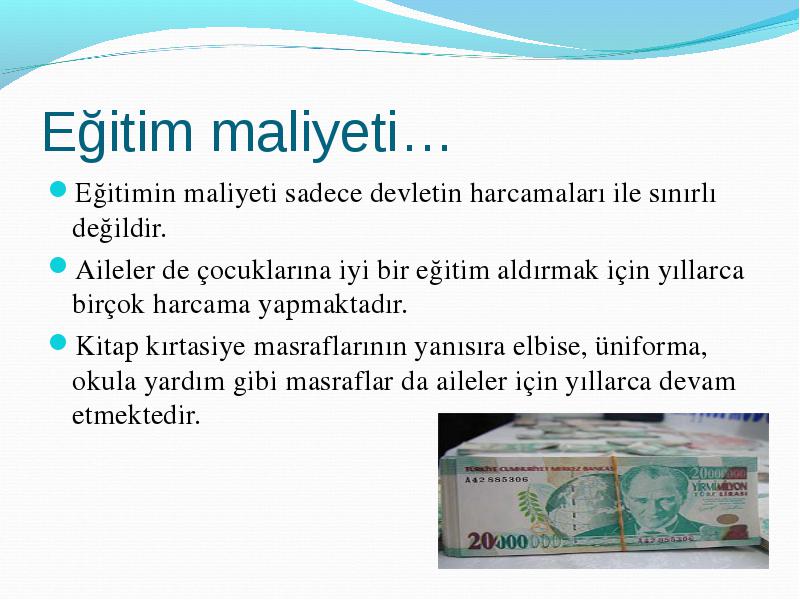 Eğitim maliyeti…

Eğitimin maliyeti sadece devletin harcamaları ile sınırlı değildir.

Aileler de çocuklarına iyi bir eğitim aldırmak için yıllarca birçok harcama yapmaktadır.

Kitap kırtasiye masraflarının yanısıra elbise, üniforma, okula yardım gibi masraflar da aileler için yıllarca devam etmektedir.

TÜRKİYE CUMHURİYET MERKEZ BANKASI
A42 885306
20000000
YİRMİMİLYON
TÜRK LİRASI
20000000
A42 885306